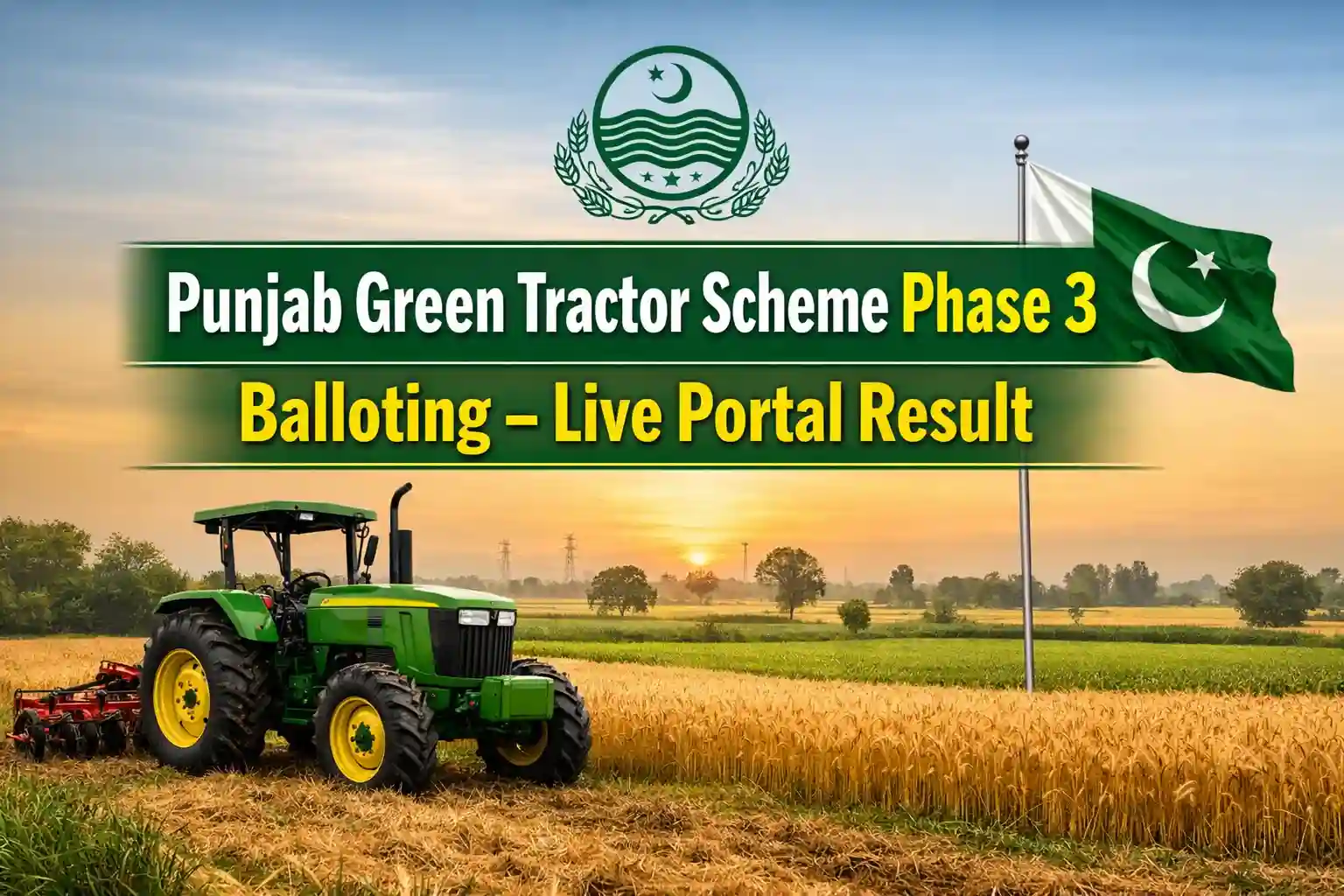 Punjab Green Tractor Scheme Phase 3

Balloting – Live Portal Result